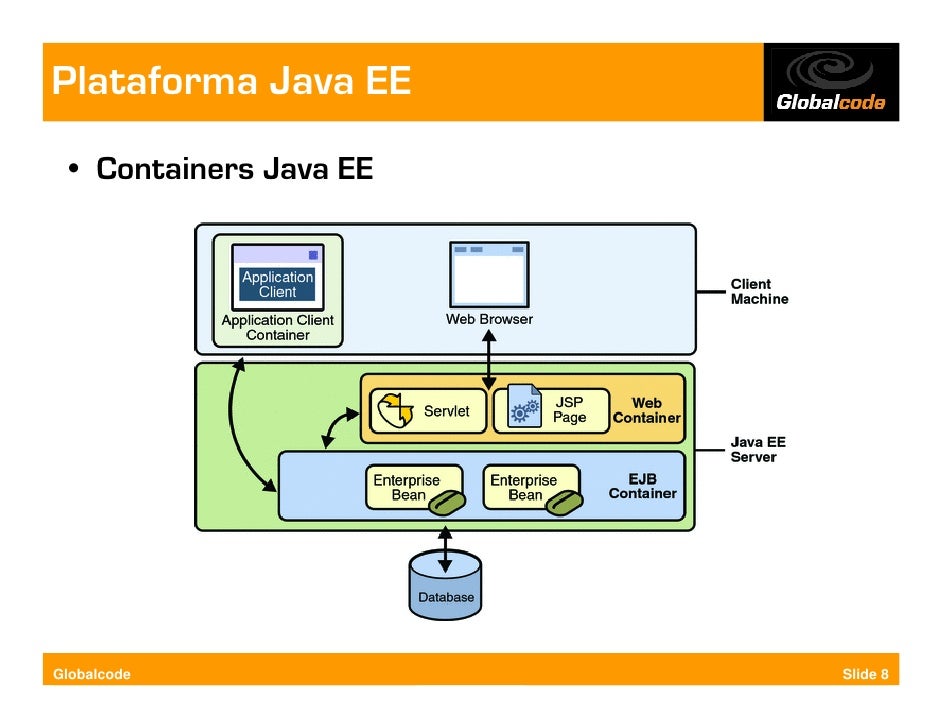 Plataforma Java EE

Globalcode

• Containers Java EE

Application Client

Application Client Container

Web Browser

Client Machine

Servlet

JSP Page

Web Container

Java EE Server

Enterprise Bean

Enterprise Bean

EJB Container

Database

Globalcode

Slide 8